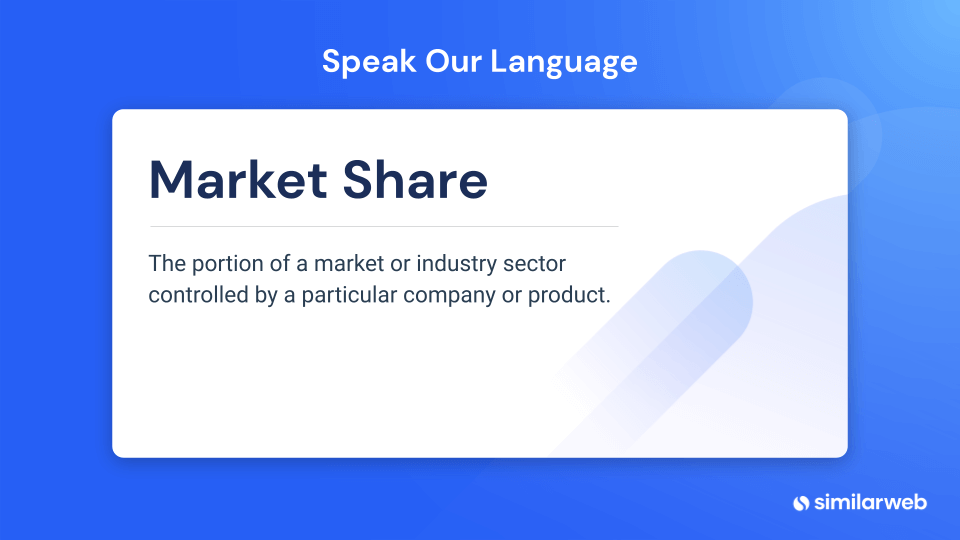 Speak Our Language

Market Share

The portion of a market or industry sector controlled by a particular company or product.

similarweb